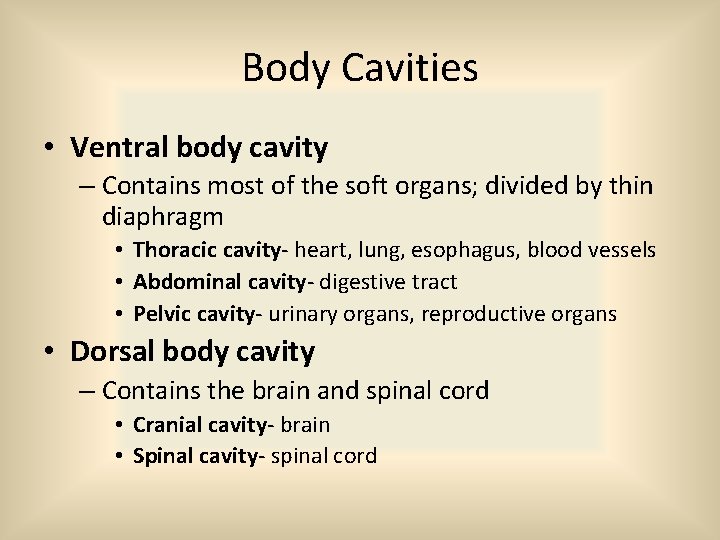 Body Cavities

• Ventral body cavity
– Contains most of the soft organs; divided by thin diaphragm
• Thoracic cavity- heart, lung, esophagus, blood vessels
• Abdominal cavity- digestive tract
• Pelvic cavity- urinary organs, reproductive organs

• Dorsal body cavity
– Contains the brain and spinal cord
• Cranial cavity- brain
• Spinal cavity- spinal cord